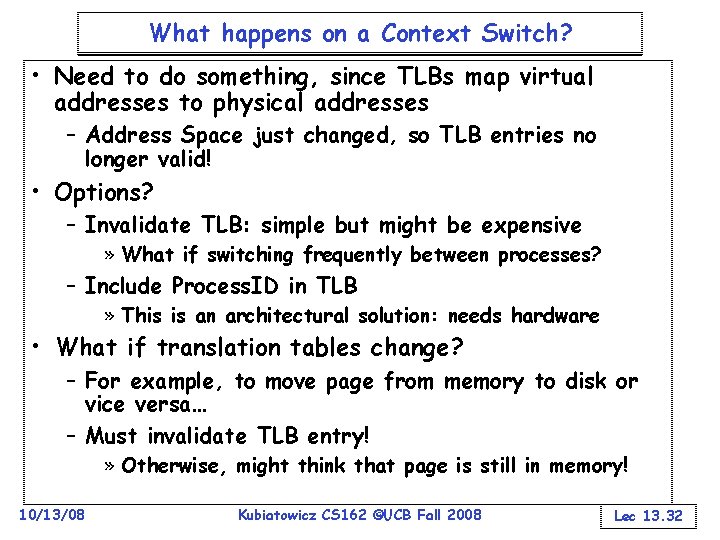 What happens on a Context Switch?

• Need to do something, since TLBs map virtual addresses to physical addresses

– Address Space just changed, so TLB entries no longer valid!

• Options?

– Invalidate TLB: simple but might be expensive

» What if switching frequently between processes?

– Include ProcessID in TLB

» This is an architectural solution: needs hardware

• What if translation tables change?

– For example, to move page from memory to disk or vice versa…

– Must invalidate TLB entry!

» Otherwise, might think that page is still in memory!

10/13/08

Kubiatowicz CS162 ©UCB Fall 2008

Lec 13.32